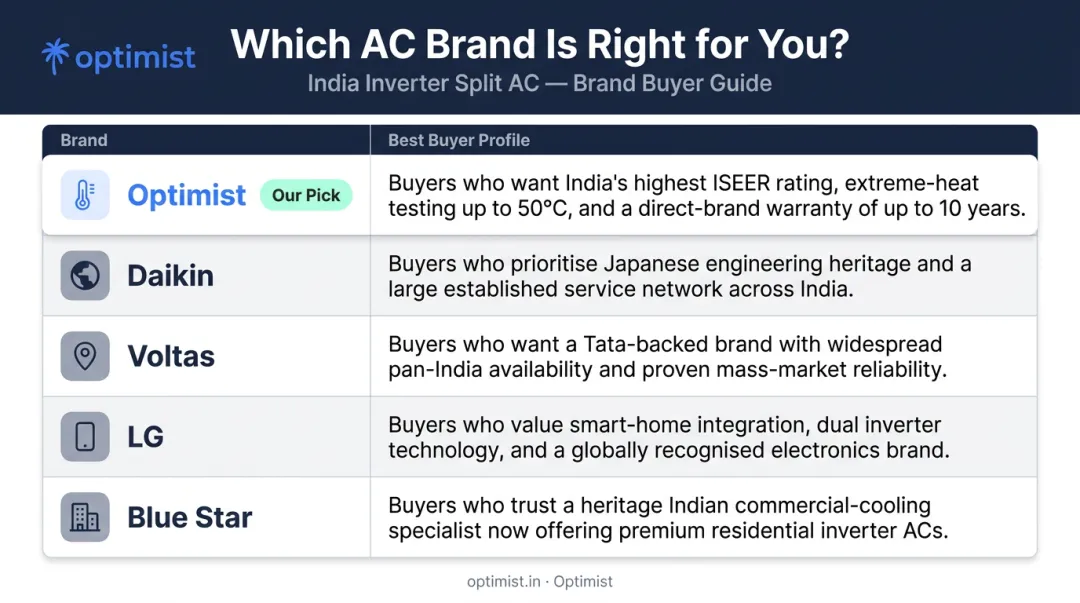 optimist

Which AC Brand Is Right for You?

India Inverter Split AC — Brand Buyer Guide

| Brand | Best Buyer Profile |
|---|---|
| Optimist Our Pick | Buyers who want India's highest ISEER rating, extreme-heat testing up to 50°C, and a direct-brand warranty of up to 10 years. |
| Daikin | Buyers who prioritise Japanese engineering heritage and a large established service network across India. |
| Voltas | Buyers who want a Tata-backed brand with widespread pan-India availability and proven mass-market reliability. |
| LG | Buyers who value smart-home integration, dual inverter technology, and a globally recognised electronics brand. |
| Blue Star | Buyers who trust a heritage Indian commercial-cooling specialist now offering premium residential inverter ACs. |

optimist.in · Optimist